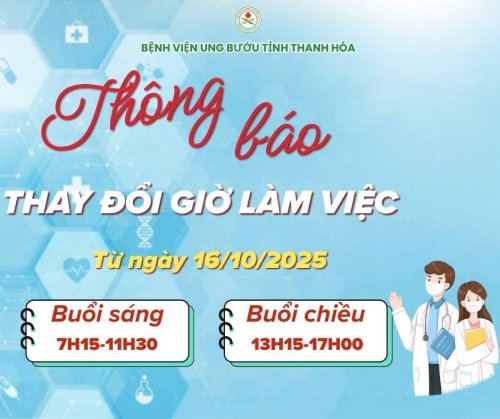 BỆNH VIỆN UNG BƯỚU TỈNH THANH HÓA

Thông báo

THAY ĐỔI GIỜ LÀM VIỆC

Từ ngày 16/10/2025

Buổi sáng
7H15-11H30

Buổi chiều
13H15-17H00